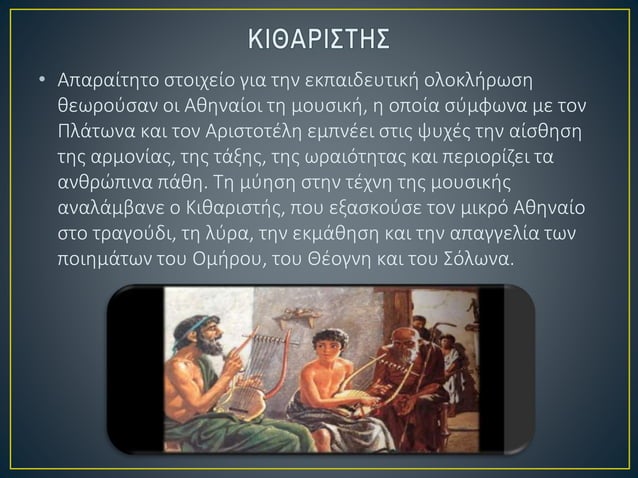 ΚΙΘΑΡΙΣΤΗΣ

• Απαραίτητο στοιχείο για την εκπαιδευτική ολοκλήρωση θεωρούσαν οι Αθηναίοι τη μουσική, η οποία σύμφωνα με τον Πλάτωνα και τον Αριστοτέλη εμπνέει στις ψυχές την αίσθηση της αρμονίας, της τάξης, της ωραιότητας και περιορίζει τα ανθρώπινα πάθη. Τη μύηση στην τέχνη της μουσικής αναλάμβανε ο Κιθαριστής, που εξασκούσε τον μικρό Αθηναίο στο τραγούδι, τη λύρα, την εκμάθηση και την απαγγελία των ποιημάτων του Ομήρου, του Θέογνη και του Σόλωνα.